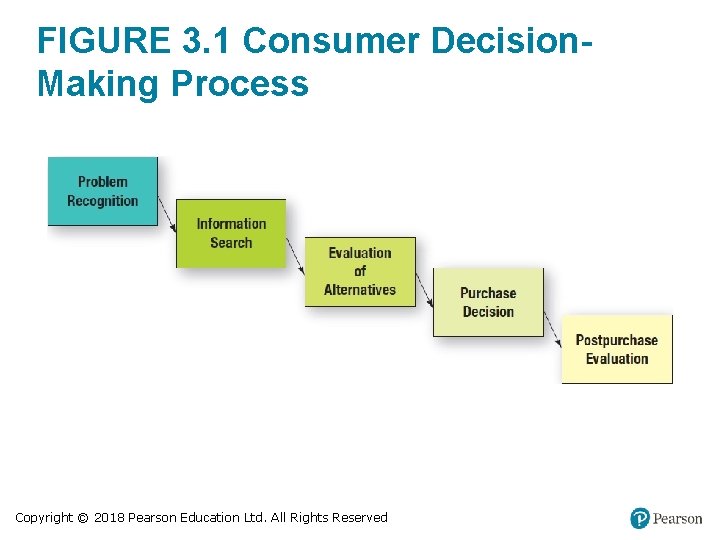 FIGURE 3.1 Consumer Decision-Making Process

Problem Recognition

Information Search

Evaluation of Alternatives

Purchase Decision

Postpurchase Evaluation

Copyright © 2018 Pearson Education Ltd. All Rights Reserved

Pearson